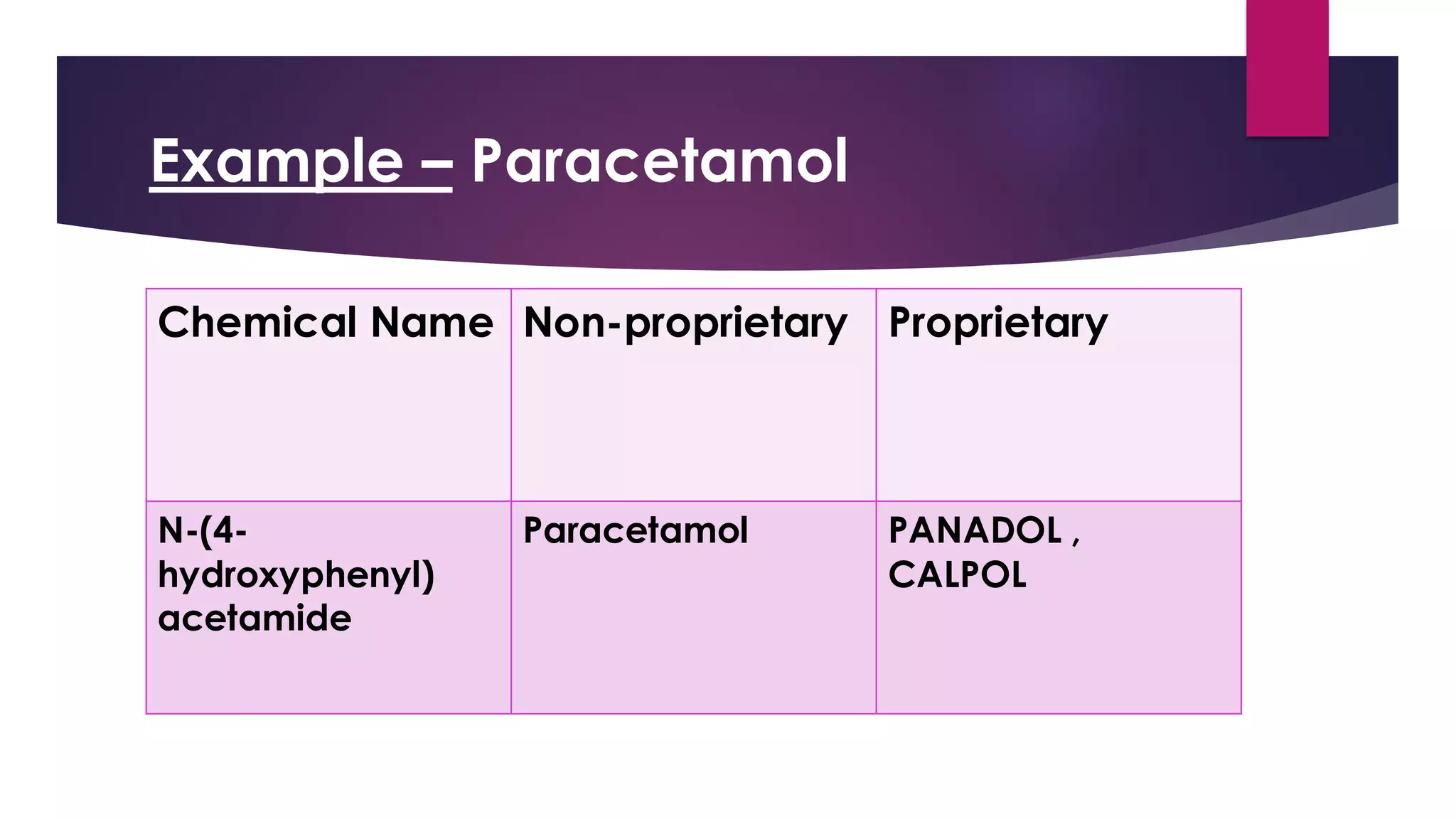 Example – Paracetamol

| Chemical Name | Non-proprietary | Proprietary |
|---|---|---|
| N-(4-hydroxyphenyl) acetamide | Paracetamol | PANADOL , CALPOL |